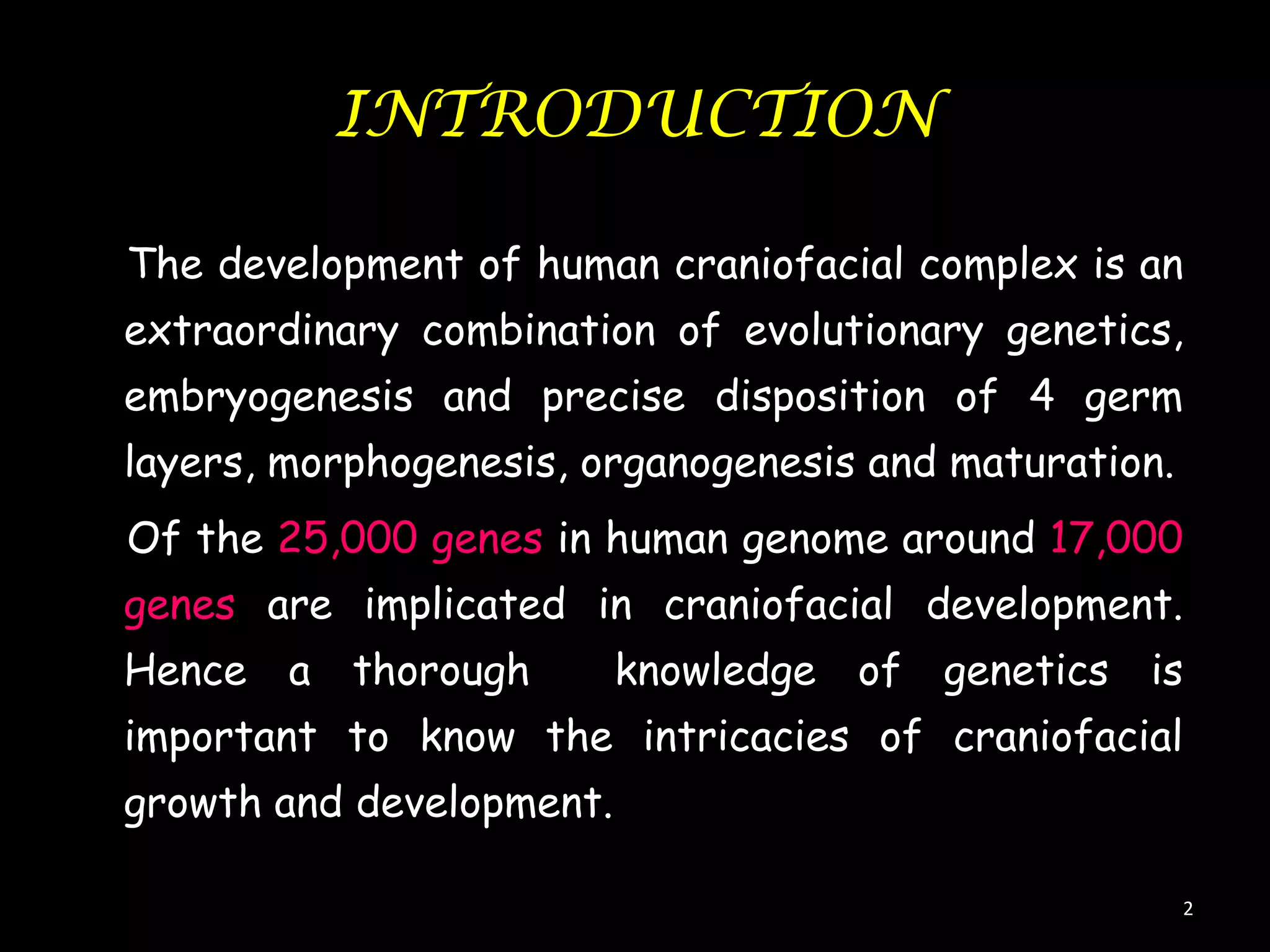 INTRODUCTION

The development of human craniofacial complex is an extraordinary combination of evolutionary genetics, embryogenesis and precise disposition of 4 germ layers, morphogenesis, organogenesis and maturation.

Of the 25,000 genes in human genome around 17,000 genes are implicated in craniofacial development. Hence a thorough knowledge of genetics is important to know the intricacies of craniofacial growth and development.

2